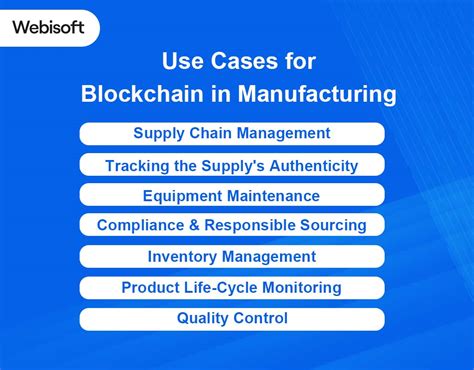 Webisoft

Use Cases for
Blockchain in Manufacturing

Supply Chain Management

Tracking the Supply's Authenticity

Equipment Maintenance

Compliance & Responsible Sourcing

Inventory Management

Product Life-Cycle Monitoring

Quality Control